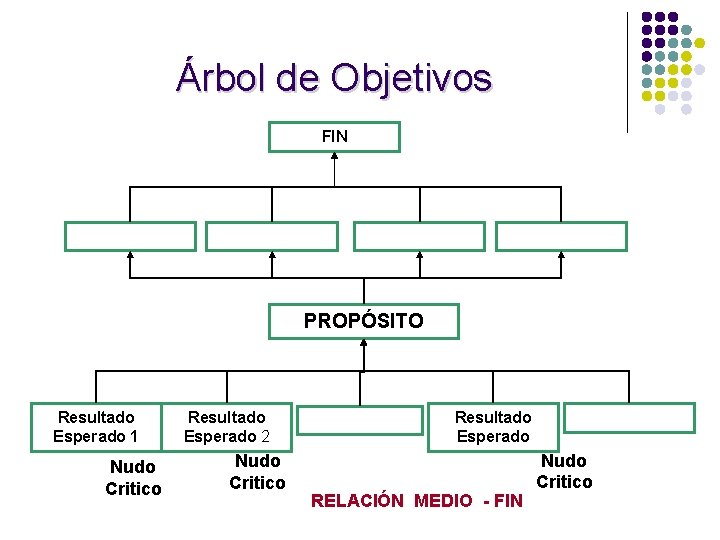 Árbol de Objetivos

FIN

PROPÓSITO

Resultado Esperado 1

Resultado Esperado 2

Resultado Esperado

Nudo Critico

Nudo Critico

Nudo Critico

RELACIÓN MEDIO - FIN